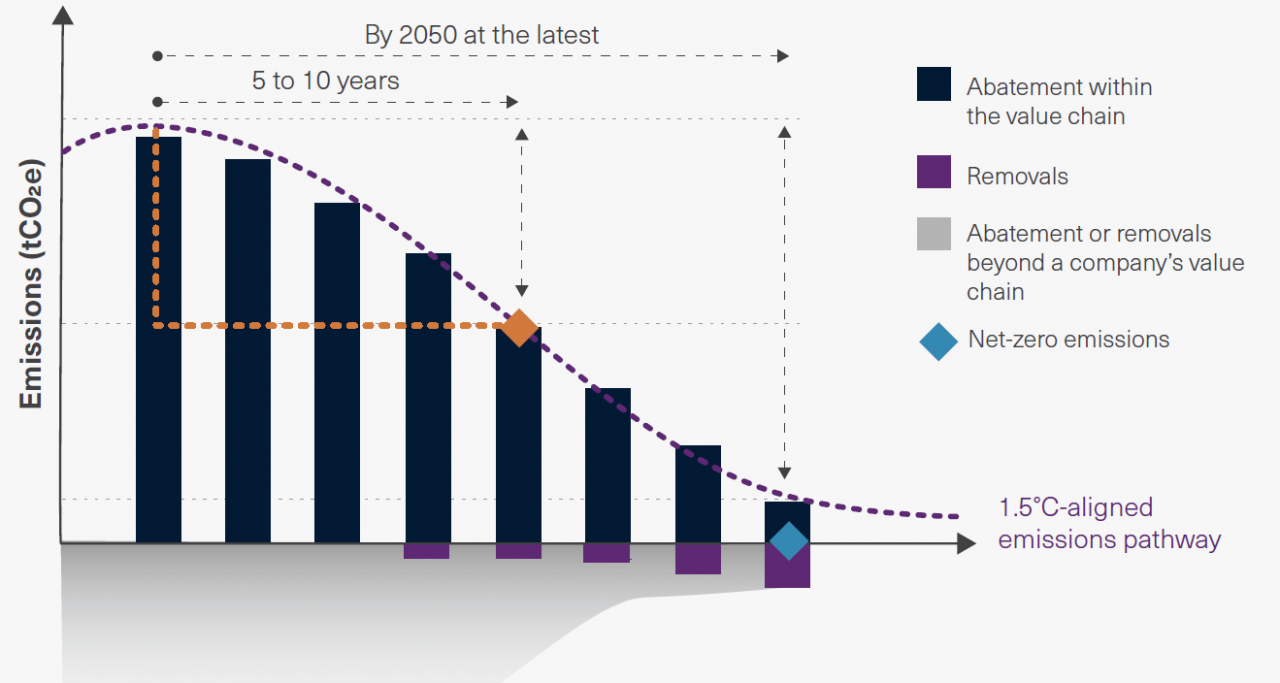 By 2050 at the latest

5 to 10 years

Emissions ($tCO_2e$)

Abatement within the value chain

Removals

Abatement or removals beyond a company's value chain

Net-zero emissions

1.5°C-aligned emissions pathway